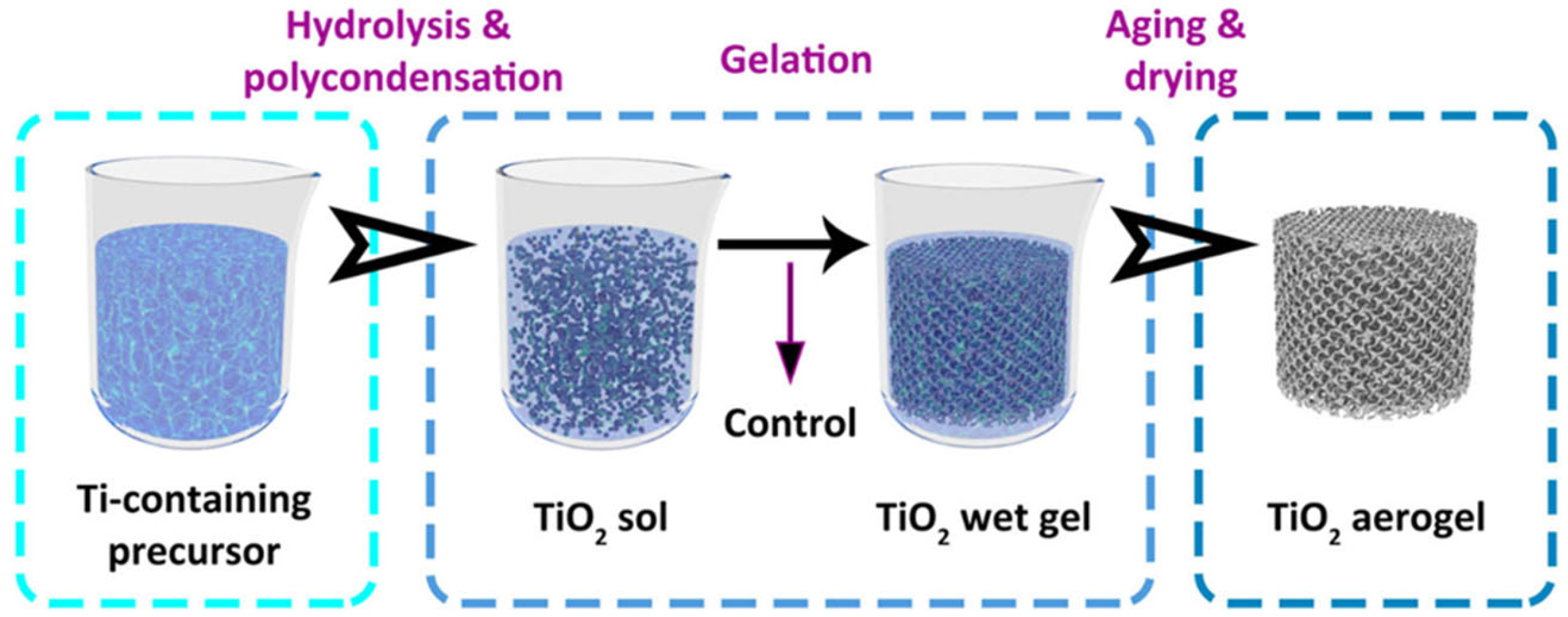 Hydrolysis & polycondensation

Gelation

Aging & drying

Control

Ti-containing precursor

$TiO_2$ sol

$TiO_2$ wet gel

$TiO_2$ aerogel